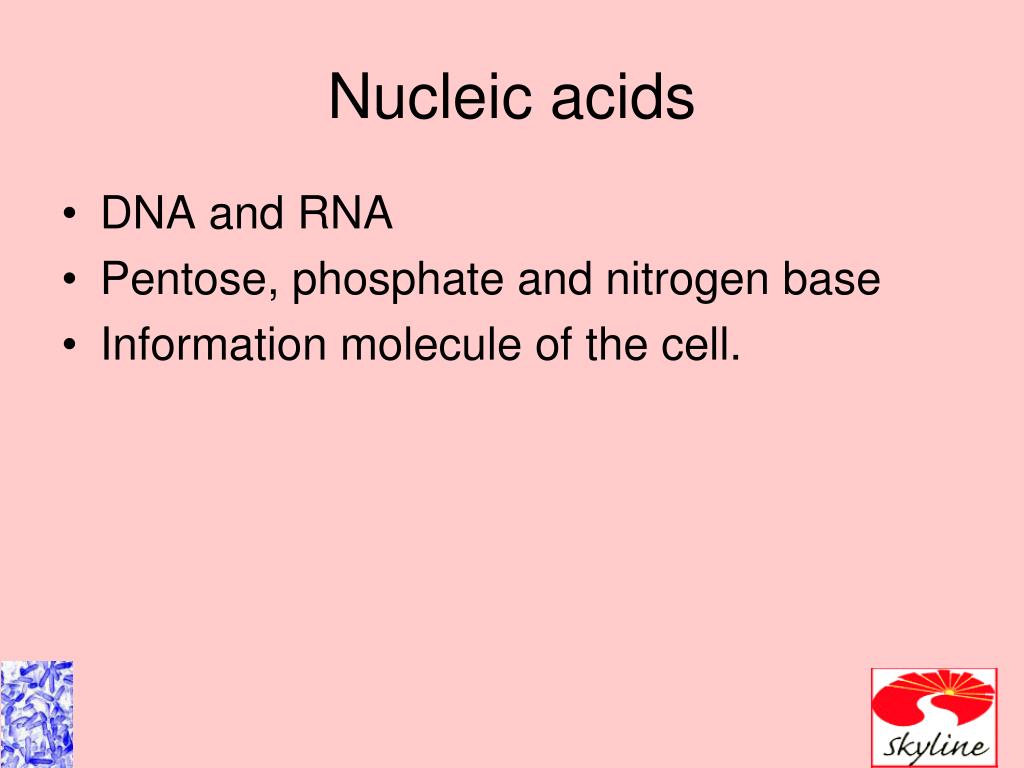 Nucleic acids

• DNA and RNA
• Pentose, phosphate and nitrogen base
• Information molecule of the cell.

Skyline